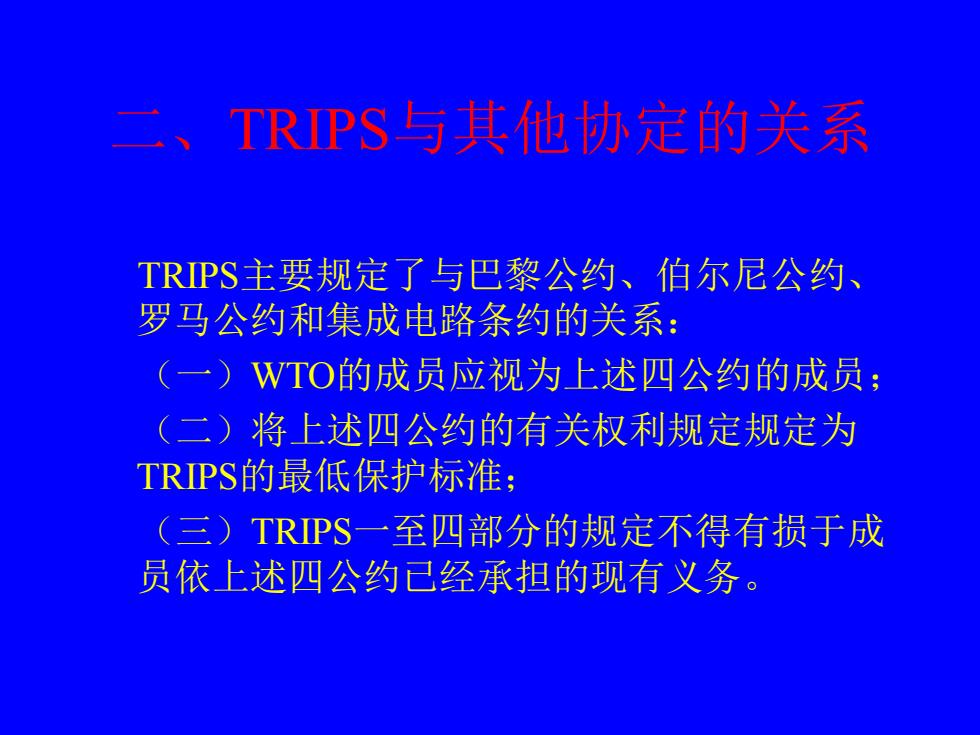 二、TRIPS与其他协定的关系

TRIPS主要规定了与巴黎公约、伯尔尼公约、罗马公约和集成电路条约的关系：

（一）WTO的成员应视为上述四公约的成员；

（二）将上述四公约的有关权利规定规定为TRIPS的最低保护标准；

（三）TRIPS一至四部分的规定不得有损于成员依上述四公约已经承担的现有义务。